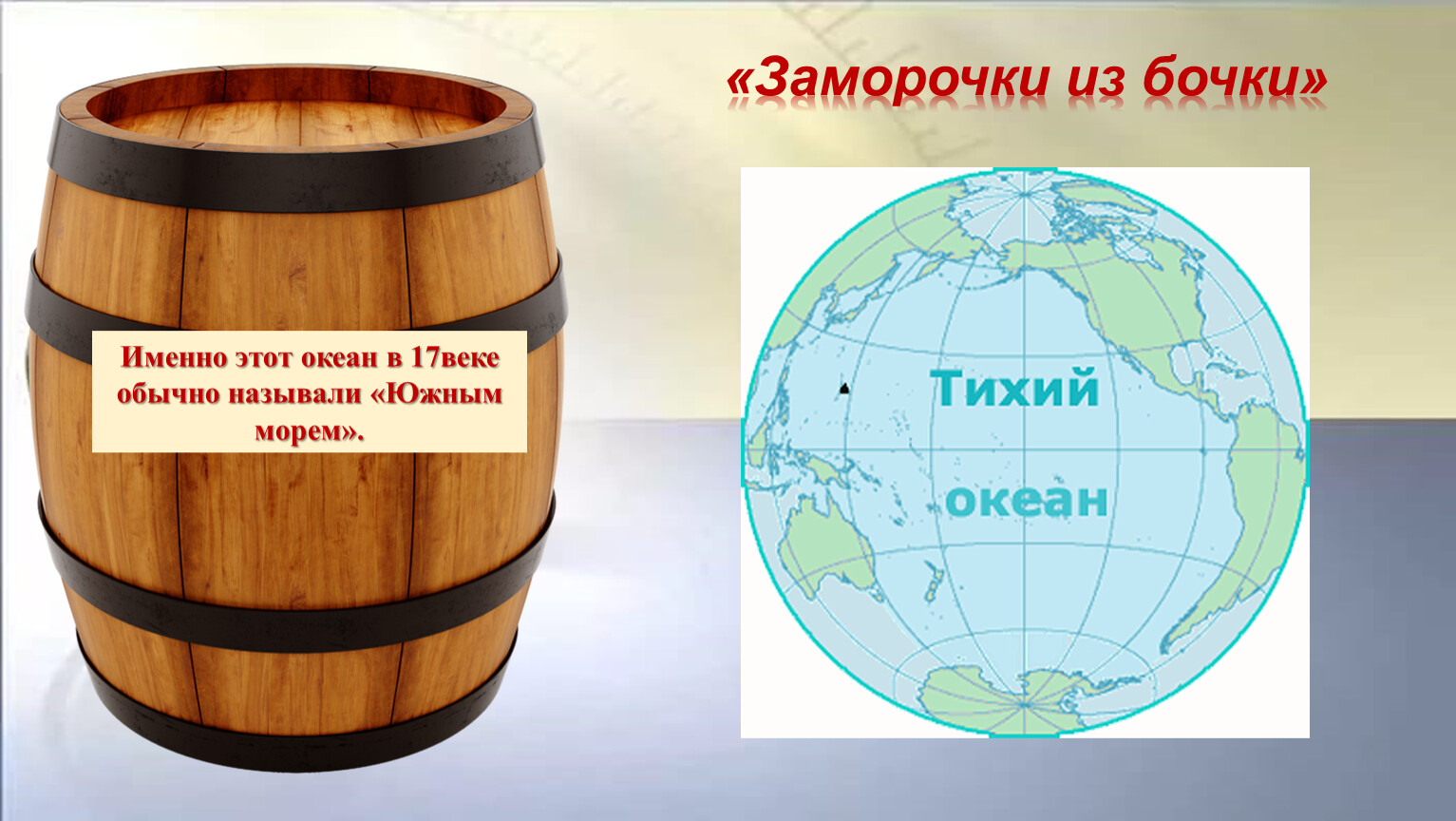 «Заморочки из бочки»

Именно этот океан в 17веке обычно называли «Южным морем».

Тихий

океан